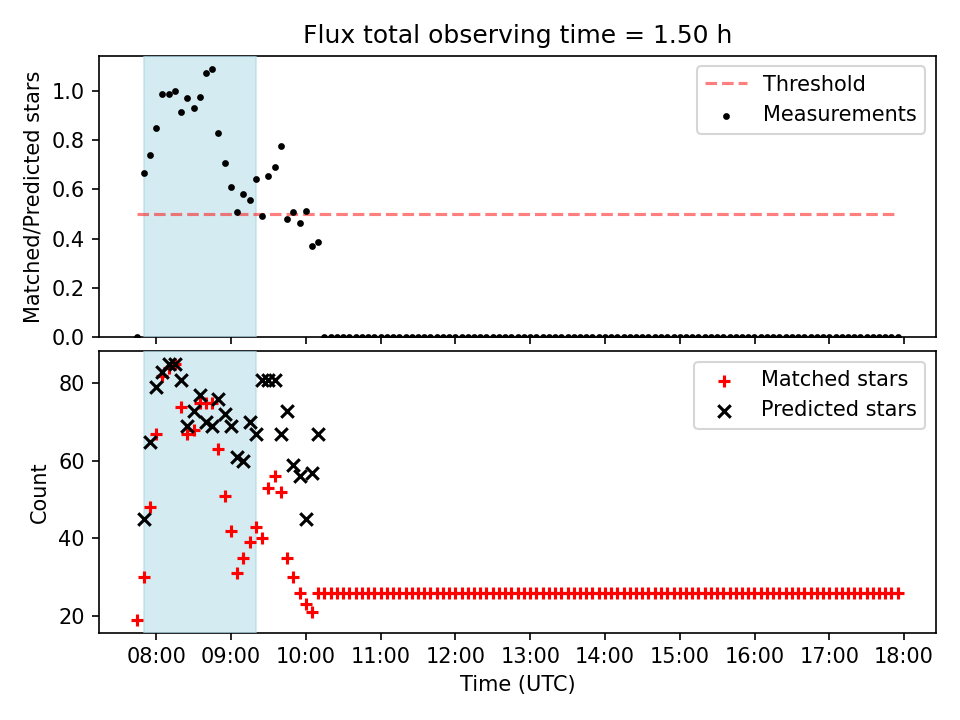 Flux total observing time = 1.50 h

Matched/Predicted stars

1.0
0.8
0.6
0.4
0.2
0.0

Threshold
Measurements

Count

80
60
40
20

Matched stars
Predicted stars

08:00 09:00 10:00 11:00 12:00 13:00 14:00 15:00 16:00 17:00 18:00

Time (UTC)